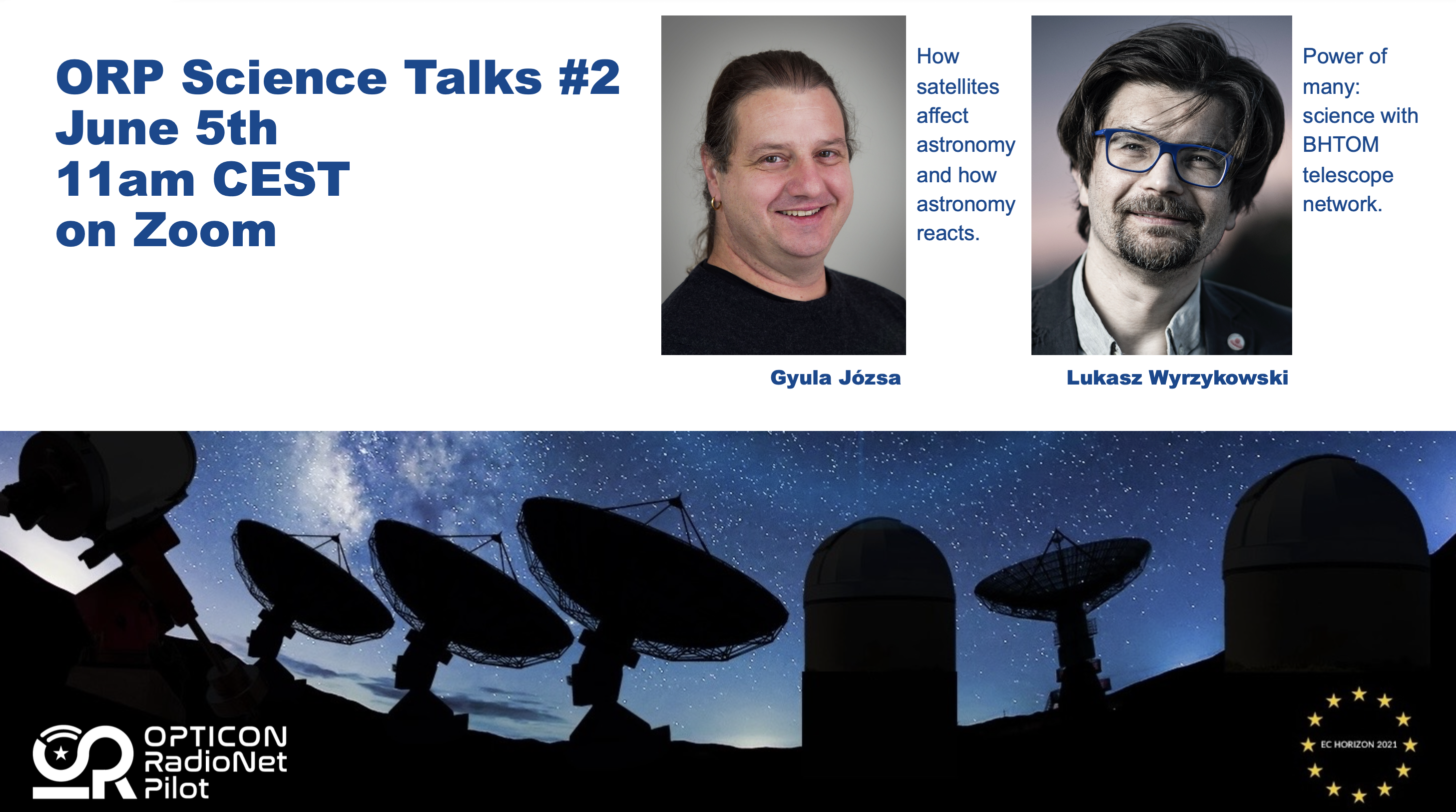 ORP Science Talks #2
June 5th
11am CEST
on Zoom

How satellites affect astronomy and how astronomy reacts.

Gyula Józsa

Power of many: science with BHTOM telescope network.

Lukasz Wyrzykowski

OPTICON RadioNet Pilot

EC HORIZON 2021